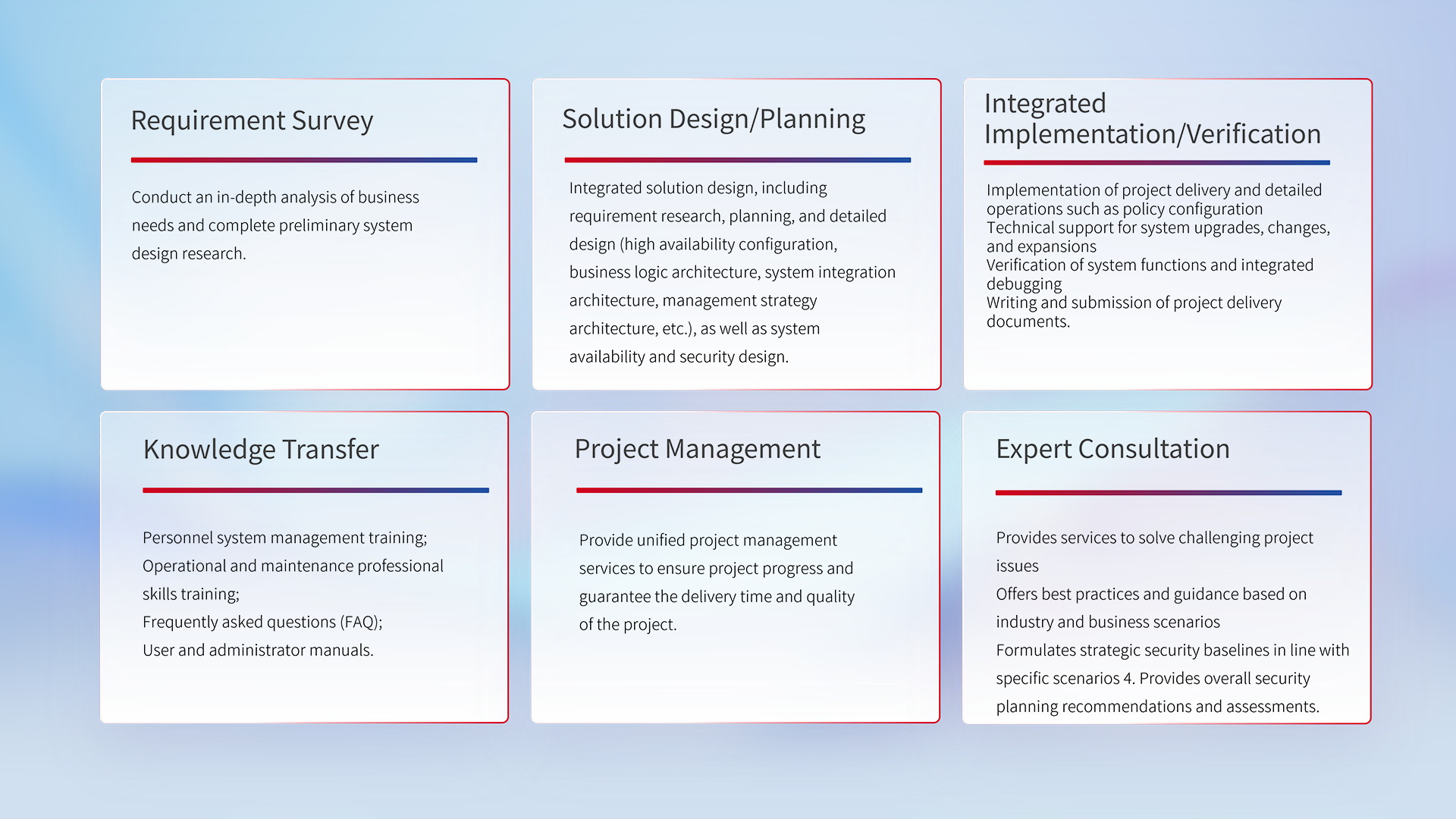 Requirement Survey

Conduct an in-depth analysis of business needs and complete preliminary system design research.

Solution Design/Planning

Integrated solution design, including requirement research, planning, and detailed design (high availability configuration, business logic architecture, system integration architecture, management strategy architecture, etc.), as well as system availability and security design.

Integrated Implementation/Verification

Implementation of project delivery and detailed operations such as policy configuration
Technical support for system upgrades, changes, and expansions
Verification of system functions and integrated debugging
Writing and submission of project delivery documents.

Knowledge Transfer

Personnel system management training;
Operational and maintenance professional skills training;
Frequently asked questions (FAQ);
User and administrator manuals.

Project Management

Provide unified project management services to ensure project progress and guarantee the delivery time and quality of the project.

Expert Consultation

Provides services to solve challenging project issues
Offers best practices and guidance based on industry and business scenarios
Formulates strategic security baselines in line with specific scenarios 4. Provides overall security planning recommendations and assessments.